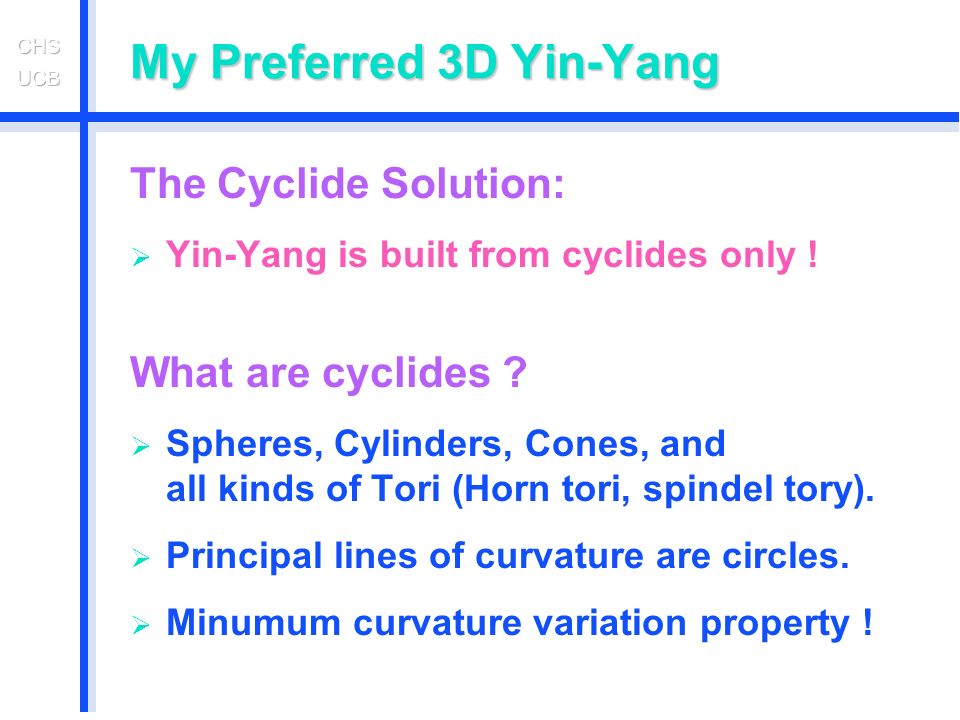 CHS
UCB

My Preferred 3D Yin-Yang

The Cyclide Solution:

➢ Yin-Yang is built from cyclides only !

What are cyclides ?

➢ Spheres, Cylinders, Cones, and all kinds of Tori (Horn tori, spindel tory).

➢ Principal lines of curvature are circles.

➢ Minumum curvature variation property !